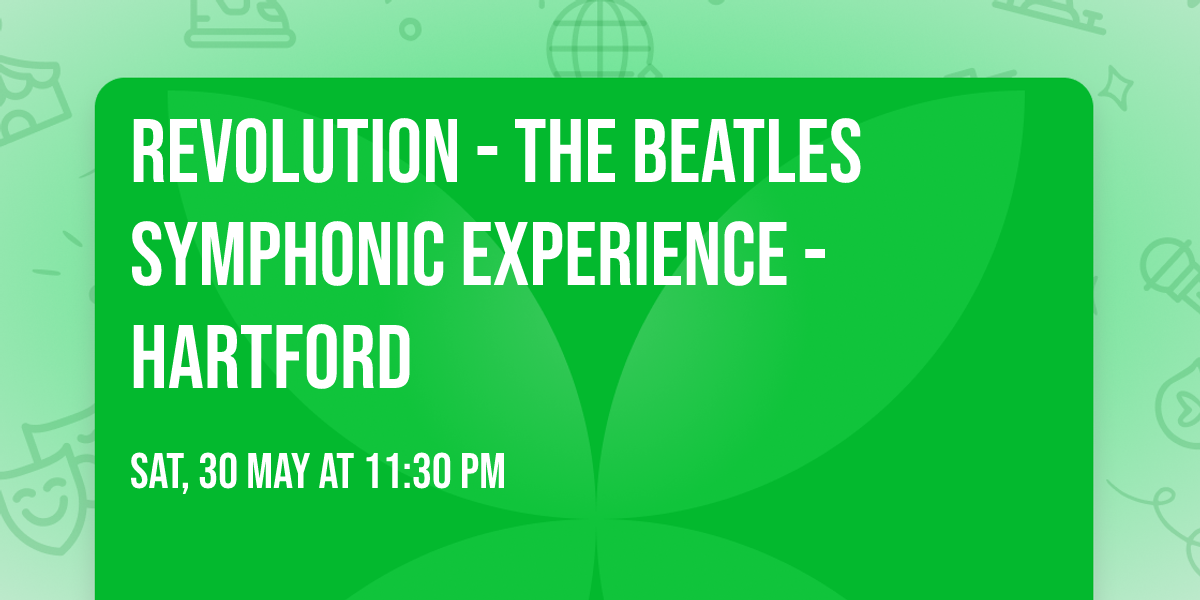 REVOLUTION - THE BEATLES SYMPHONIC EXPERIENCE - HARTFORD

SAT, 30 MAY AT 11:30 PM